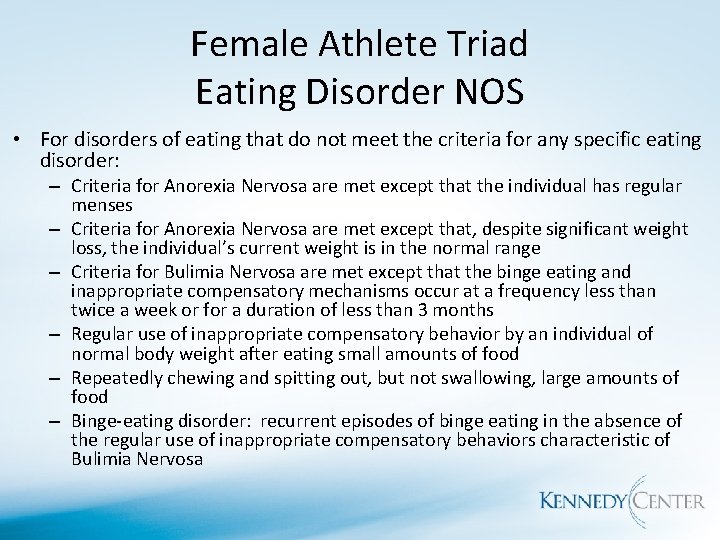 Female Athlete Triad
Eating Disorder NOS

• For disorders of eating that do not meet the criteria for any specific eating disorder:
– Criteria for Anorexia Nervosa are met except that the individual has regular menses
– Criteria for Anorexia Nervosa are met except that, despite significant weight loss, the individual's current weight is in the normal range
– Criteria for Bulimia Nervosa are met except that the binge eating and inappropriate compensatory mechanisms occur at a frequency less than twice a week or for a duration of less than 3 months
– Regular use of inappropriate compensatory behavior by an individual of normal body weight after eating small amounts of food
– Repeatedly chewing and spitting out, but not swallowing, large amounts of food
– Binge-eating disorder: recurrent episodes of binge eating in the absence of the regular use of inappropriate compensatory behaviors characteristic of Bulimia Nervosa

KENNEDY CENTER